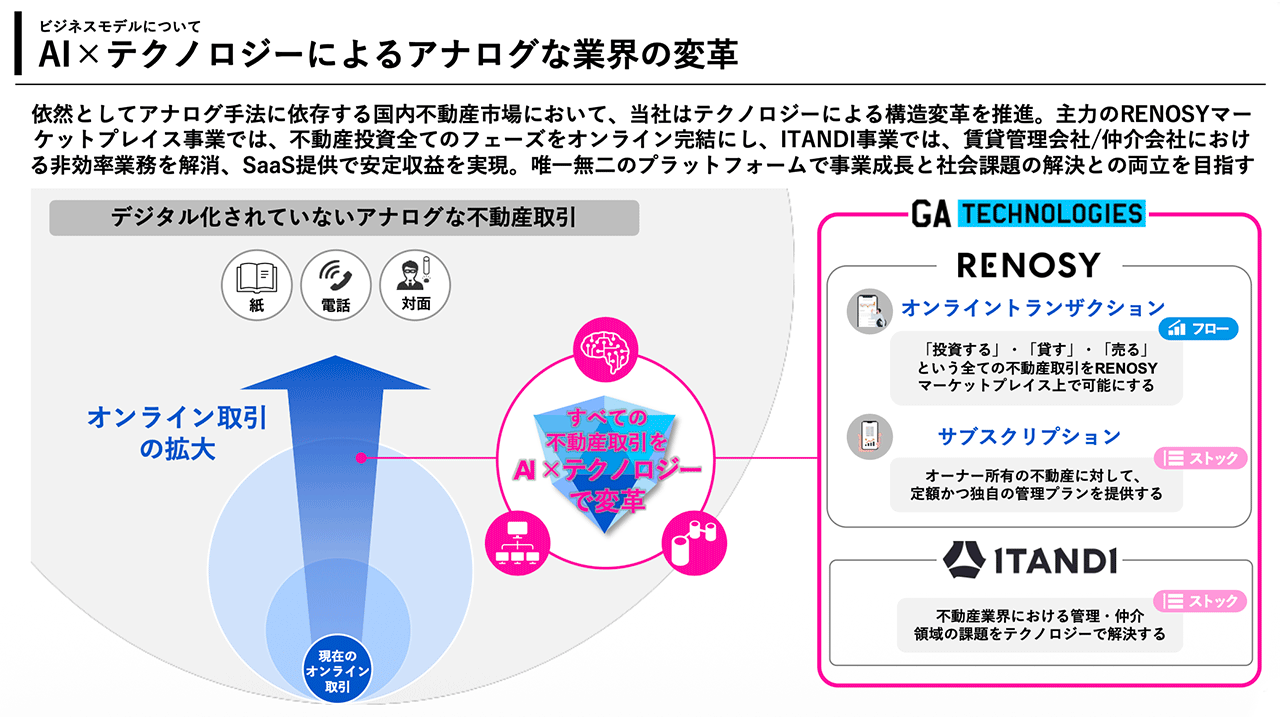 ビジネスモデルについて

AI×テクノロジーによるアナログな業界の変革

依然としてアナログ手法に依存する国内不動産市場において、当社はテクノロジーによる構造変革を推進。主力のRENOSYマーケットプレイス事業では、不動産投資全てのフェーズをオンライン完結にし、ITANDI事業では、賃貸管理会社/仲介会社における非効率業務を解消、SaaS提供で安定収益を実現。唯一無二のプラットフォームで事業成長と社会課題の解決との両立を目指す

デジタル化されていないアナログな不動産取引

紙

電話

対面

オンライン取引の拡大

現在のオンライン取引

すべての不動産取引をAI×テクノロジーで変革

GA TECHNOLOGIES

RENOSY

オンライントランザクション

フロー

「投資する」・「貸す」・「売る」という全ての不動産取引をRENOSYマーケットプレイス上で可能にする

サブスクリプション

ストック

オーナー所有の不動産に対して、定額かつ独自の管理プランを提供する

ITANDI

ストック

不動産業界における管理・仲介領域の課題をテクノロジーで解決する